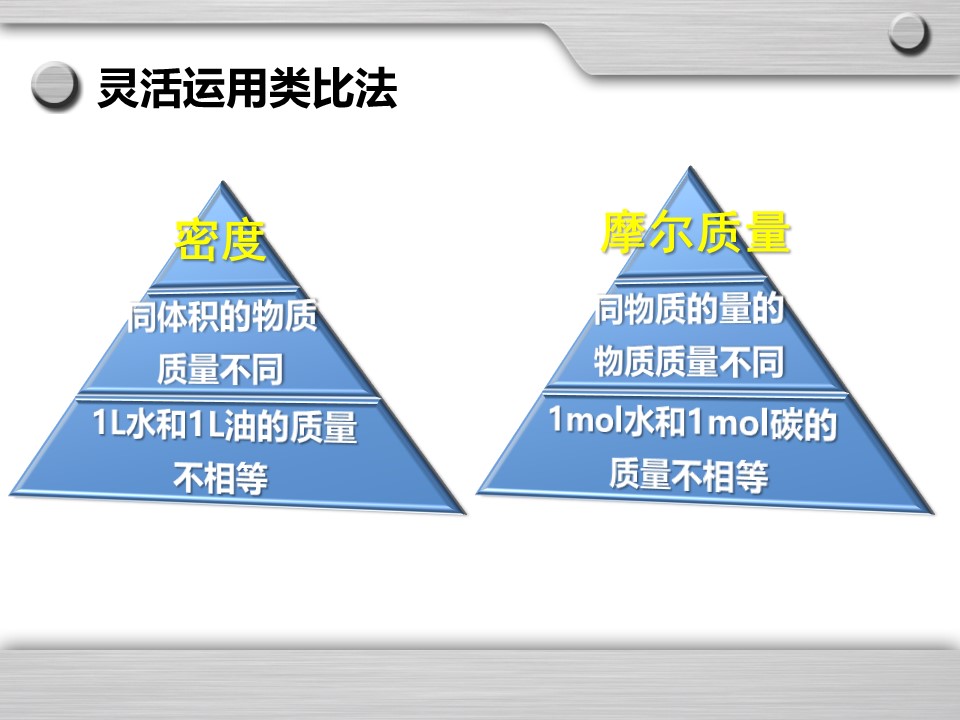 灵活运用类比法

密度

同体积的物质质量不同

1L水和1L油的质量不相等

摩尔质量

同物质的量的物质质量不同

1mol水和1mol碳的质量不相等